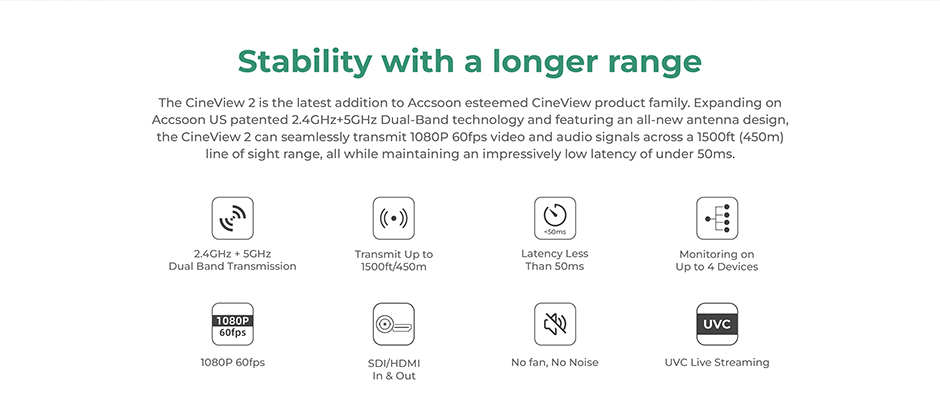 Stability with a longer range

The CineView 2 is the latest addition to Accsoon esteemed CineView product family. Expanding on Accsoon US patented 2.4GHz+5GHz Dual-Band technology and featuring an all-new antenna design, the CineView 2 can seamlessly transmit 1080P 60fps video and audio signals across a 1500ft (450m) line of sight range, all while maintaining an impressively low latency of under 50ms.

2.4GHz + 5GHz
Dual Band Transmission

Transmit Up to
1500ft/450m

<50ms

Latency Less
Than 50ms

Monitoring on
Up to 4 Devices

1080P
60fps

1080P 60fps

SDI/HDMI
In & Out

No fan, No Noise

UVC

UVC Live Streaming